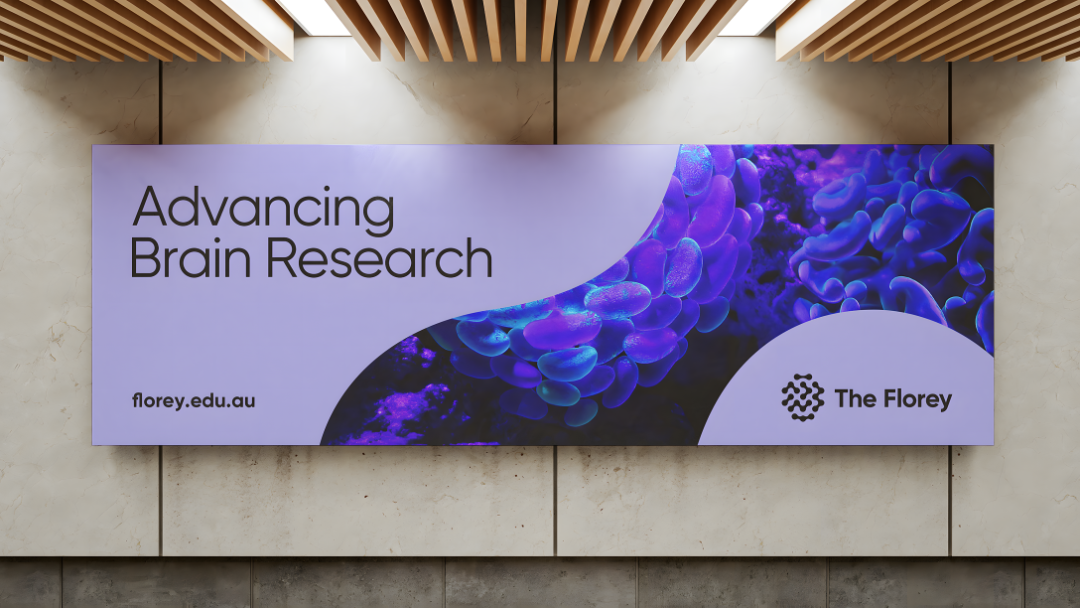 Advancing Brain Research

florey.edu.au

The Florey